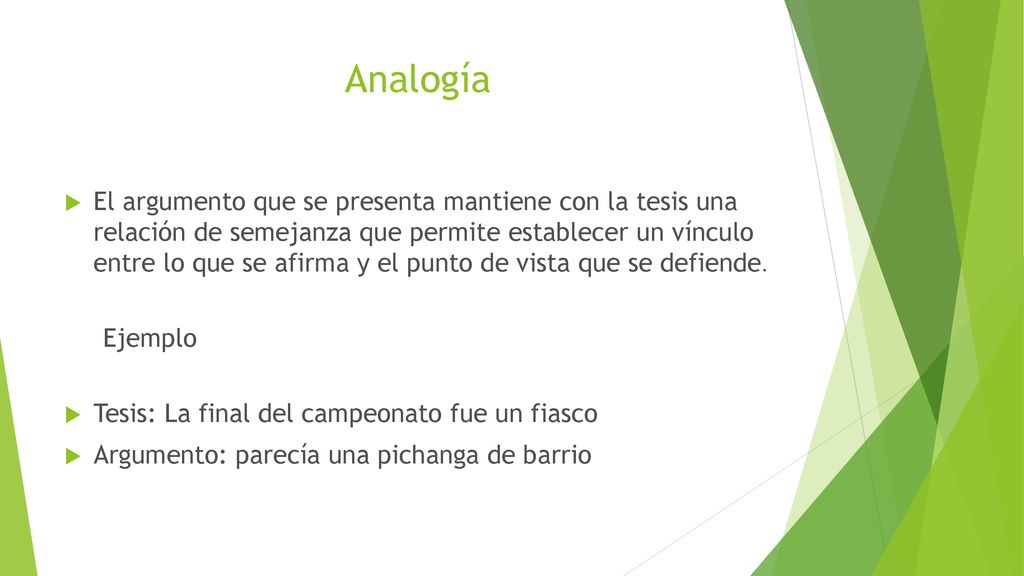 Analogía

El argumento que se presenta mantiene con la tesis una relación de semejanza que permite establecer un vínculo entre lo que se afirma y el punto de vista que se defiende.

Ejemplo

Tesis: La final del campeonato fue un fiasco

Argumento: parecía una pichanga de barrio